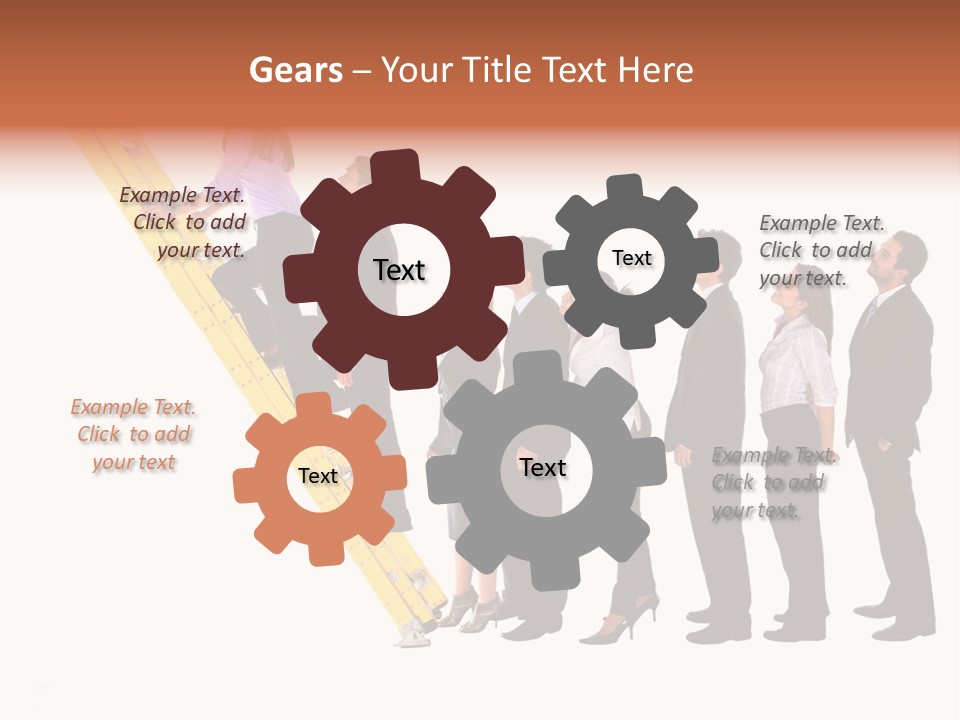 Gears – Your Title Text Here

Example Text. Click to add your text.

Text

Text

Example Text. Click to add your text.

Example Text. Click to add your text

Text

Text

Example Text. Click to add your text.